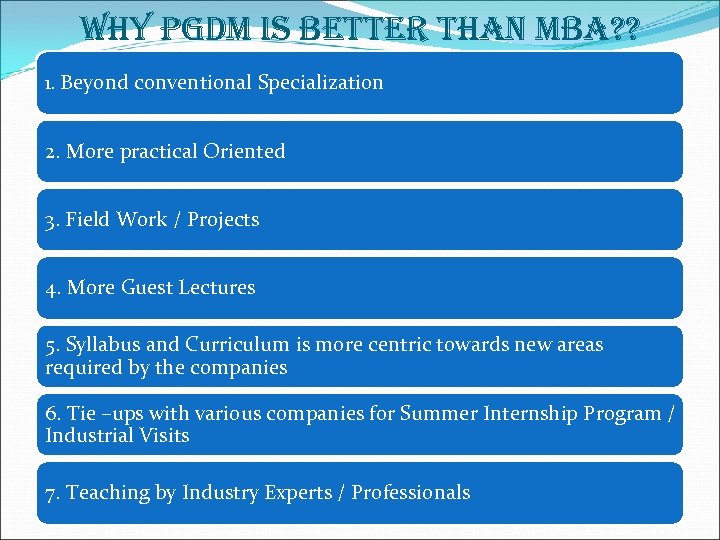 WHY PGDM IS BETTER THAN MBA??

1. Beyond conventional Specialization

2. More practical Oriented

3. Field Work / Projects

4. More Guest Lectures

5. Syllabus and Curriculum is more centric towards new areas required by the companies

6. Tie –ups with various companies for Summer Internship Program / Industrial Visits

7. Teaching by Industry Experts / Professionals